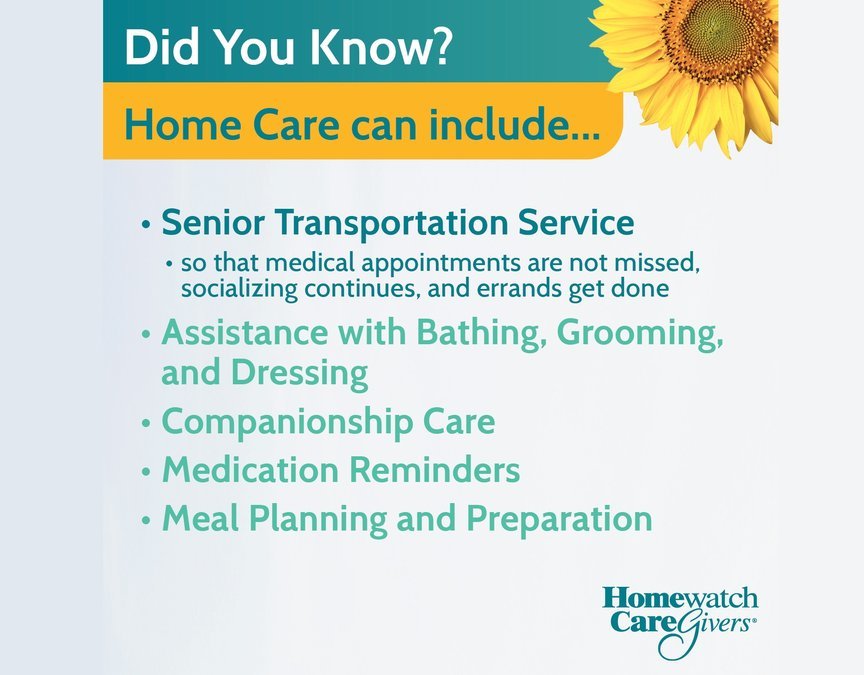 Did You Know?

Home Care can include...

• Senior Transportation Service
  • so that medical appointments are not missed, socializing continues, and errands get done
• Assistance with Bathing, Grooming, and Dressing
• Companionship Care
• Medication Reminders
• Meal Planning and Preparation

Homewatch CareGivers®